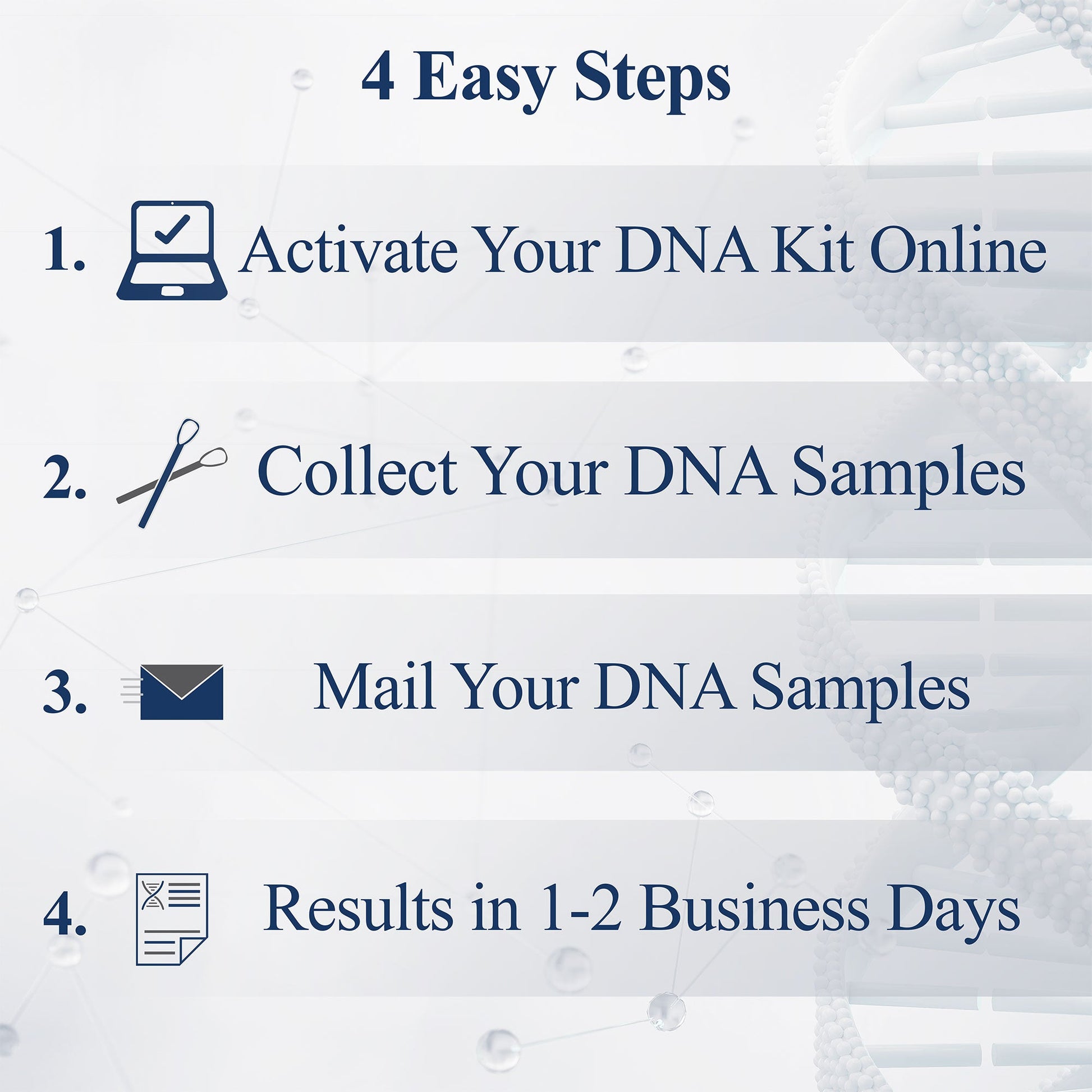 4 Easy Steps

1. Activate Your DNA Kit Online

2. Collect Your DNA Samples

3. Mail Your DNA Samples

4. Results in 1-2 Business Days